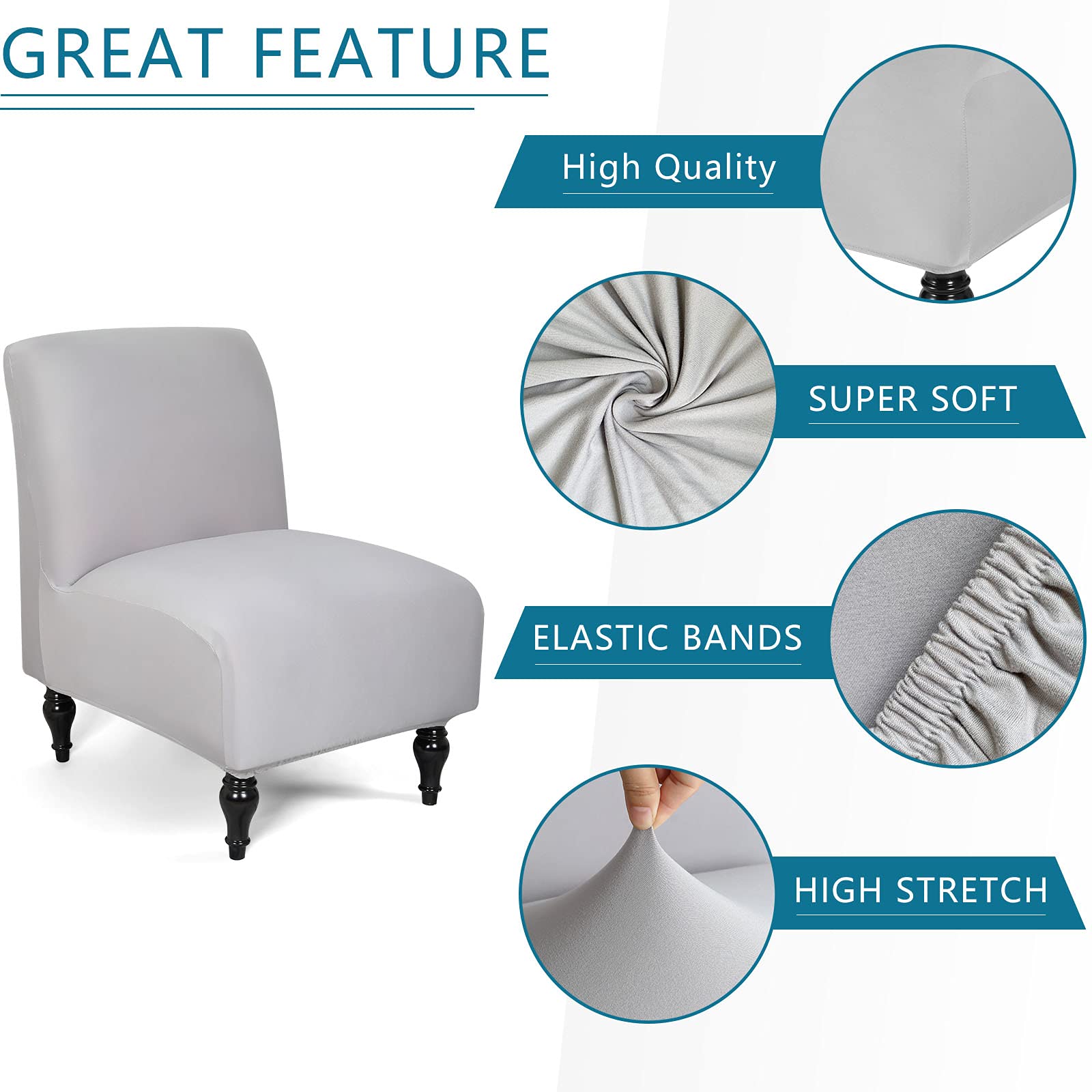 GREAT FEATURE

High Quality

SUPER SOFT

ELASTIC BANDS

HIGH STRETCH